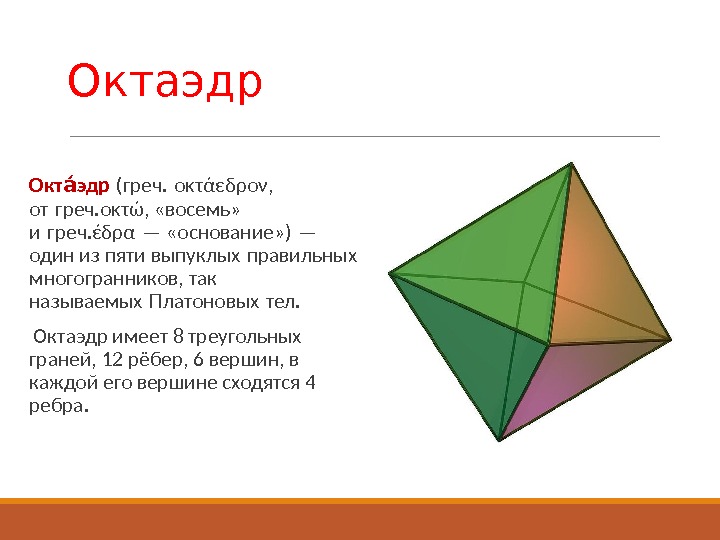 Октаэдр

Окта́эдр (греч. οκτάεδρον, от греч.οκτώ, «восемь» и греч.έδρα — «основание») — один из пяти выпуклых правильных многогранников, так называемых Платоновых тел.

Октаэдр имеет 8 треугольных граней, 12 рёбер, 6 вершин, в каждой его вершине сходятся 4 ребра.